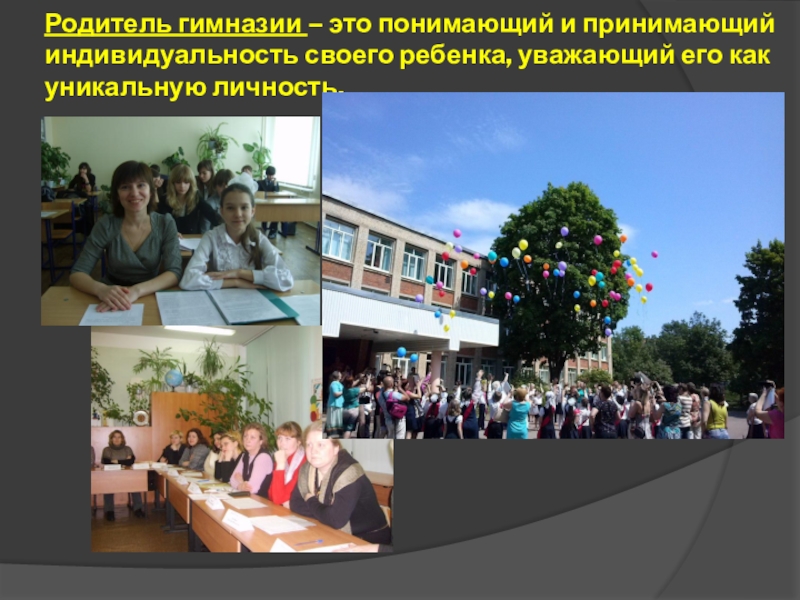 Родитель гимназии – это понимающий и принимающий индивидуальность своего ребенка, уважающий его как уникальную личность.